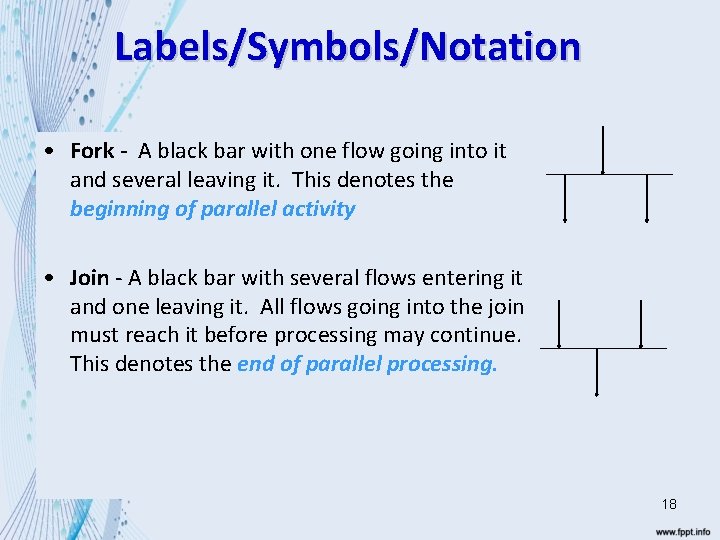 Labels/Symbols/Notation

• Fork - A black bar with one flow going into it and several leaving it. This denotes the beginning of parallel activity

• Join - A black bar with several flows entering it and one leaving it. All flows going into the join must reach it before processing may continue. This denotes the end of parallel processing.

18

www.fppt.info